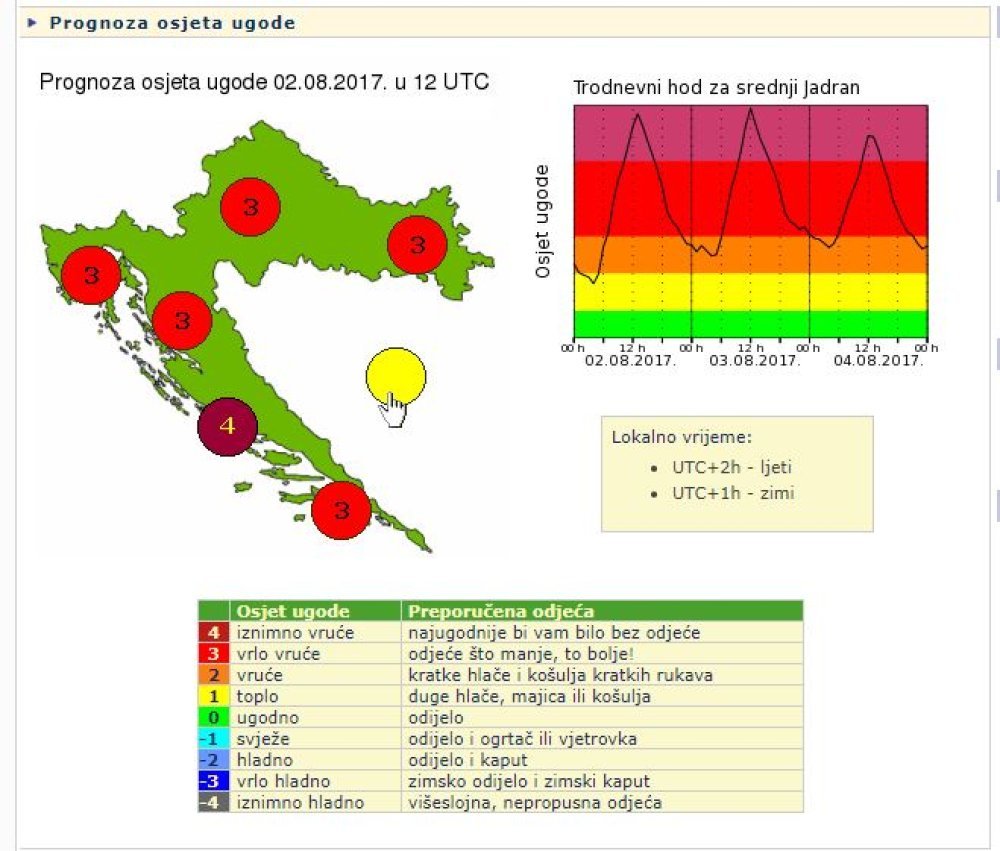 ▸ Prognoza osjeta ugode

Prognoza osjeta ugode 02.08.2017. u 12 UTC

3
3
3
3
4
3

Trodnevni hod za srednji Jadran

Osjet ugode

00 h 12 h 00 h 12 h 00 h 12 h 00 h
02.08.2017. 03.08.2017. 04.08.2017.

Lokalno vrijeme:
• UTC+2h - ljeti
• UTC+1h - zimi

| | Osjet ugode | Preporučena odjeća |
|---|---|---|
| 4 | iznimno vruće | najugodnije bi vam bilo bez odjeće |
| 3 | vrlo vruće | odjeće što manje, to bolje! |
| 2 | vruće | kratke hlače i košulja kratkih rukava |
| 1 | toplo | duge hlače, majica ili košulja |
| 0 | ugodno | odijelo |
| -1 | svježe | odijelo i ogrtač ili vjetrovka |
| -2 | hladno | odijelo i kaput |
| -3 | vrlo hladno | zimsko odijelo i zimski kaput |
| -4 | iznimno hladno | višeslojna, nepropusna odjeća |